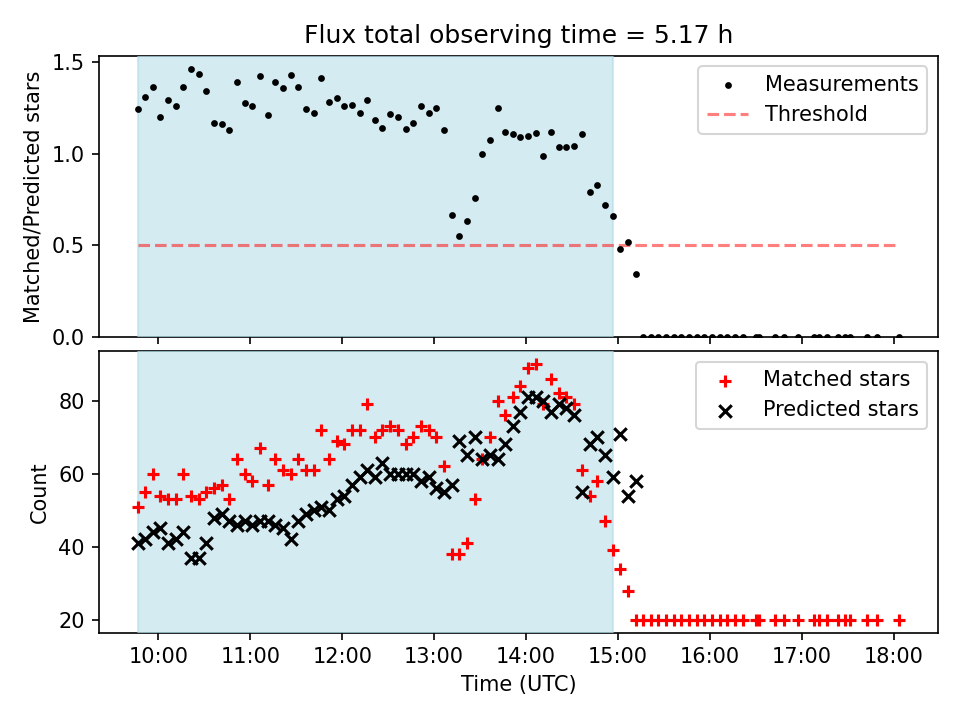 Flux total observing time = 5.17 h

Matched/Predicted stars

1.5
1.0
0.5
0.0

Measurements
Threshold

Count

80
60
40
20

Matched stars
Predicted stars

10:00 11:00 12:00 13:00 14:00 15:00 16:00 17:00 18:00

Time (UTC)